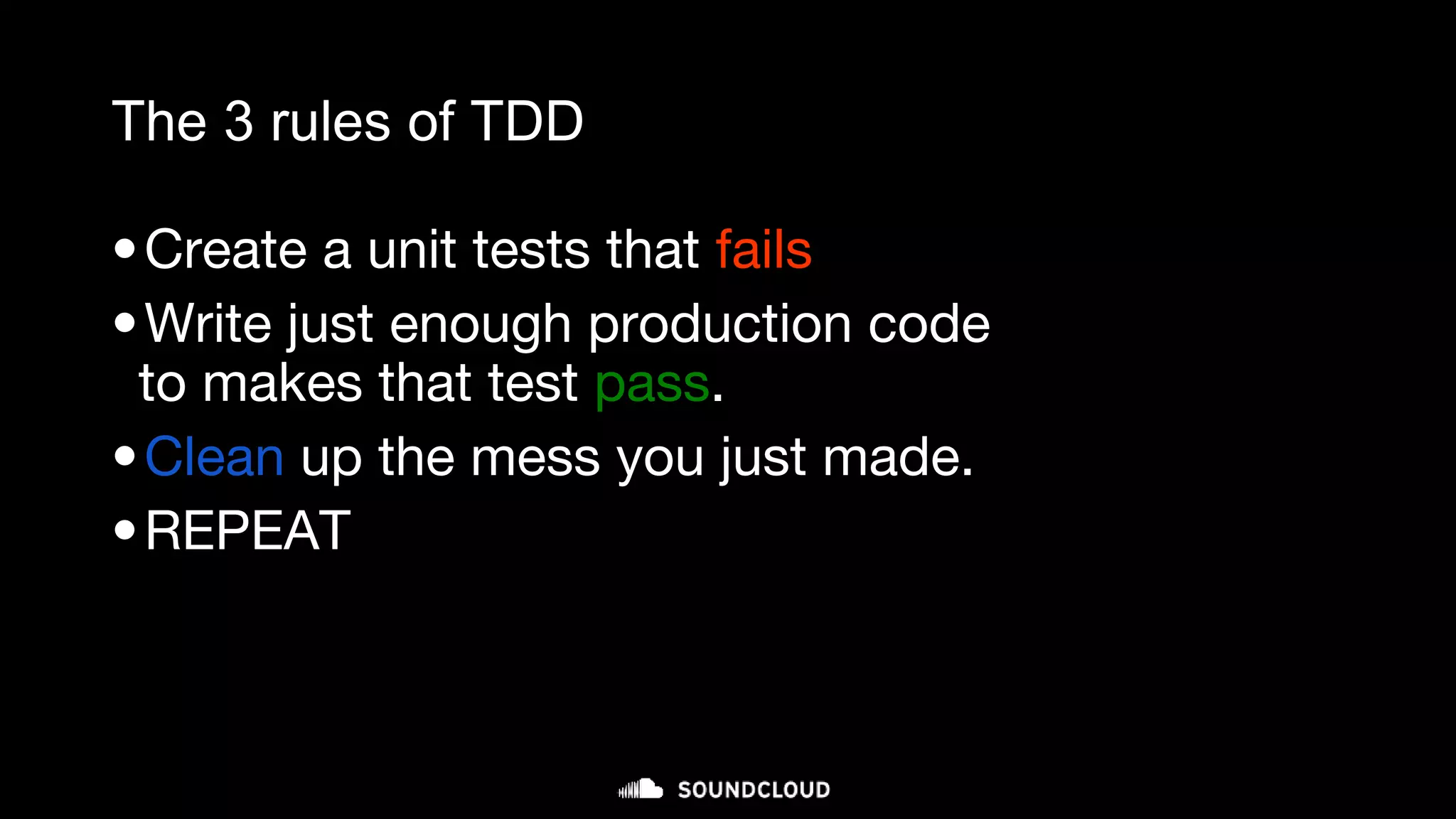 The 3 rules of TDD

• Create a unit tests that fails
• Write just enough production code to makes that test pass.
• Clean up the mess you just made.
• REPEAT

SOUNDCLOUD